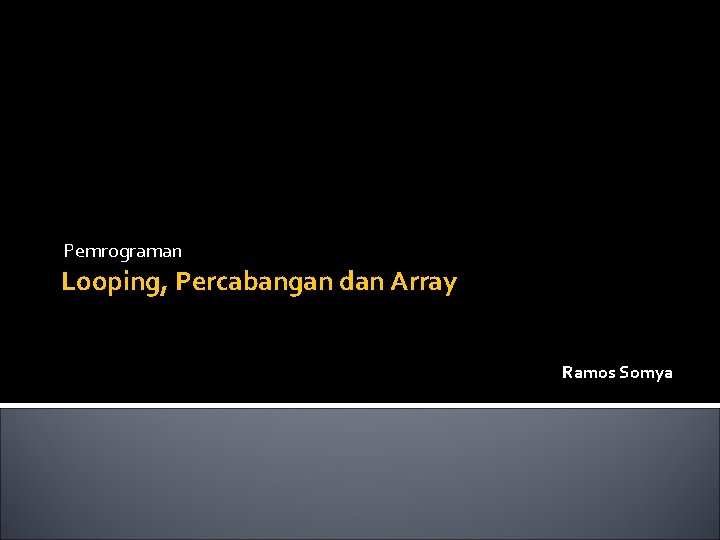 Pemrograman

Looping, Percabangan dan Array

Ramos Somya